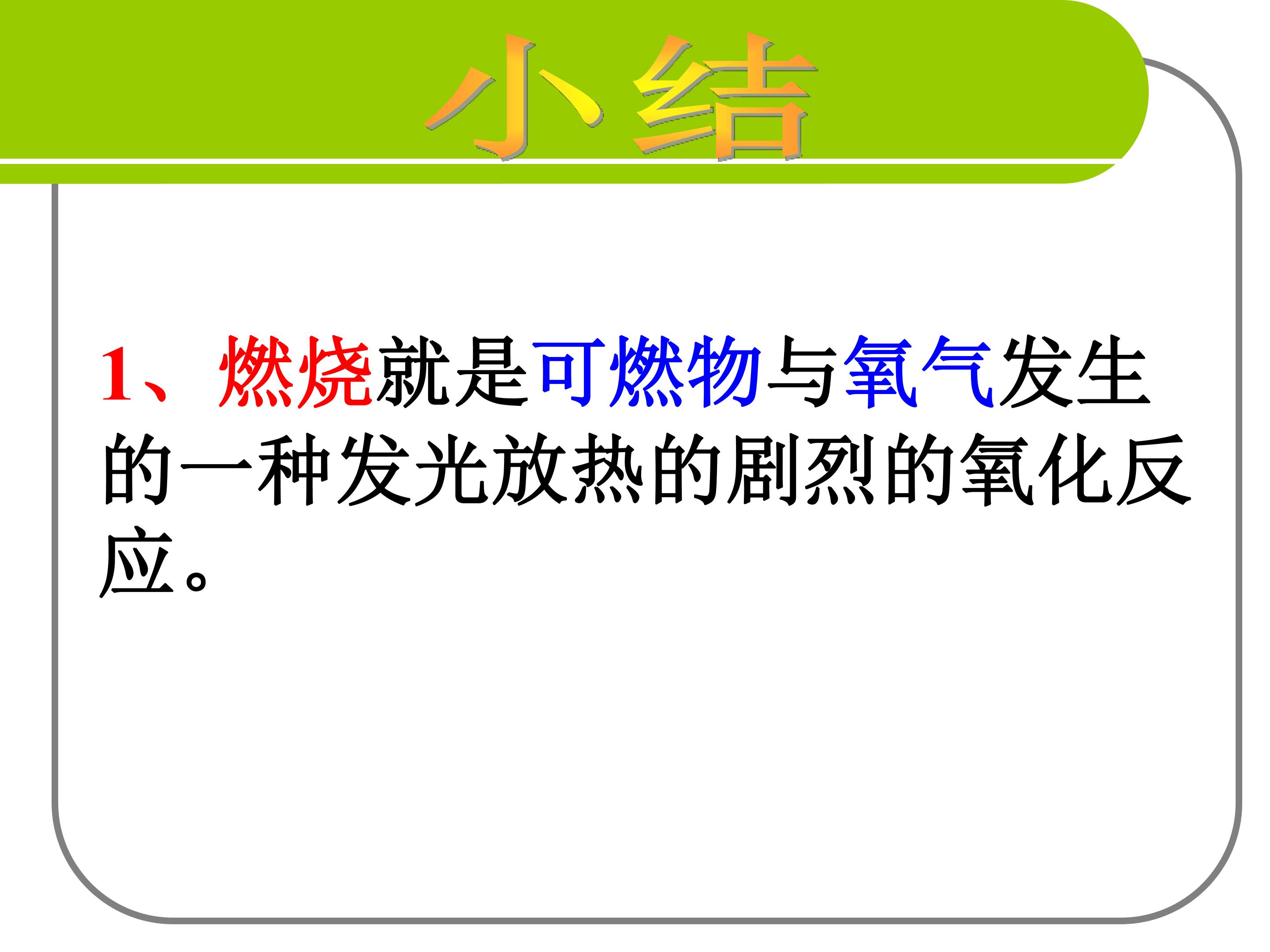 小结

1、燃烧就是可燃物与氧气发生的一种发光放热的剧烈的氧化反应。